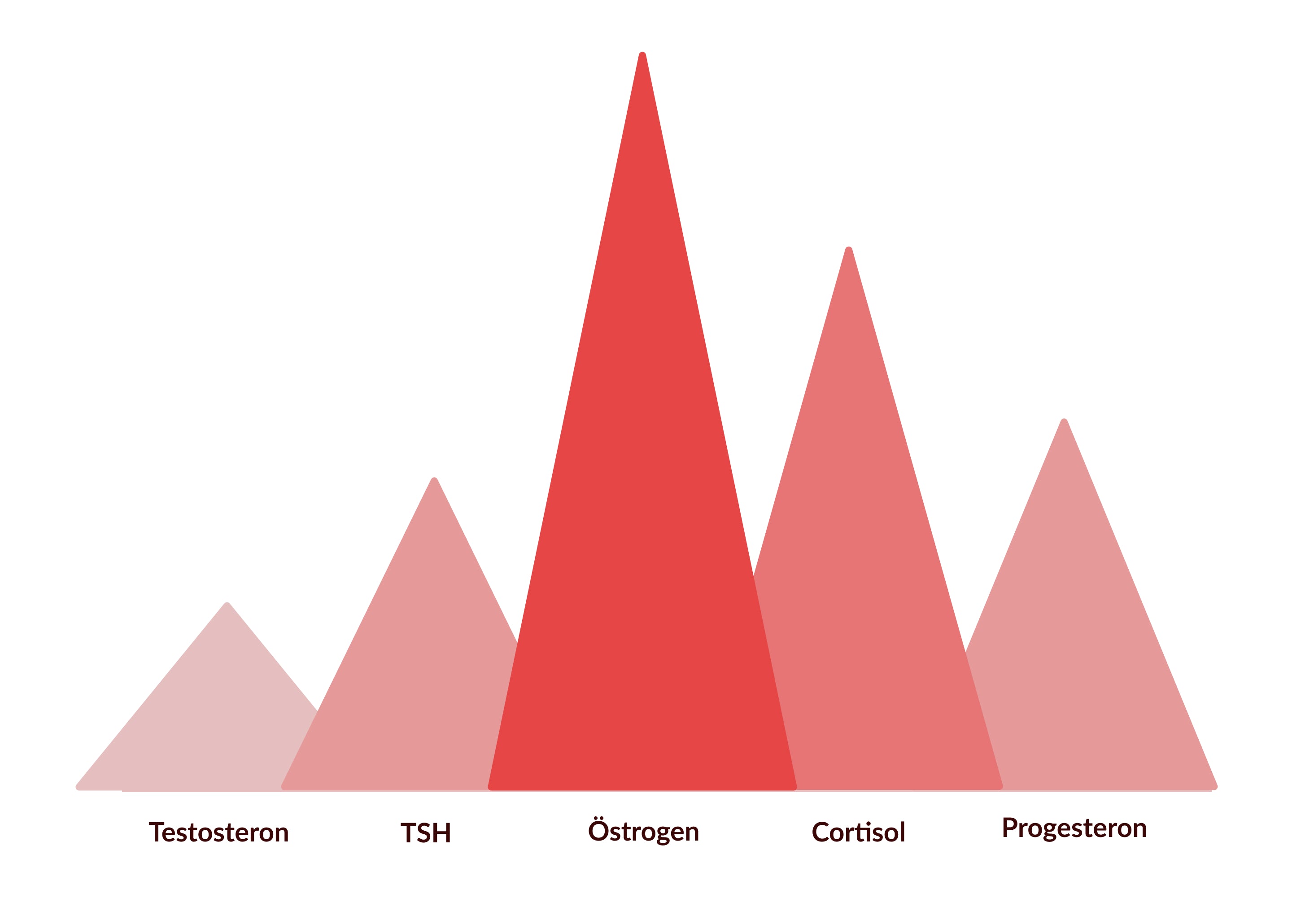 Testosteron TSH Östrogen Cortisol Progesteron